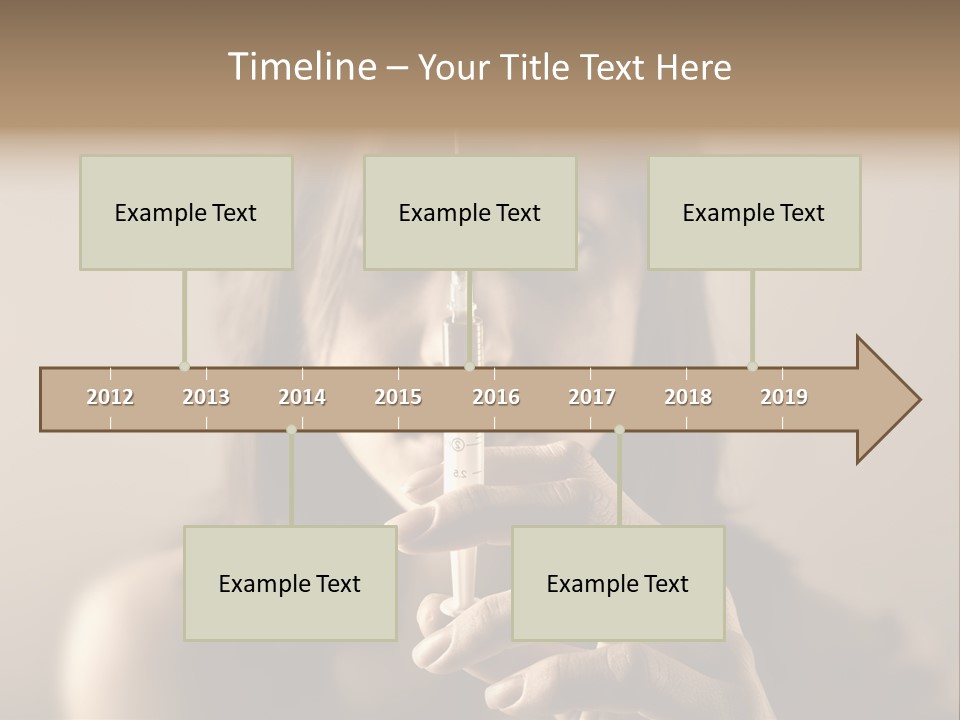 Timeline – Your Title Text Here

Example Text

Example Text

Example Text

2012
2013
2014
2015
2016
2017
2018
2019

Example Text

Example Text